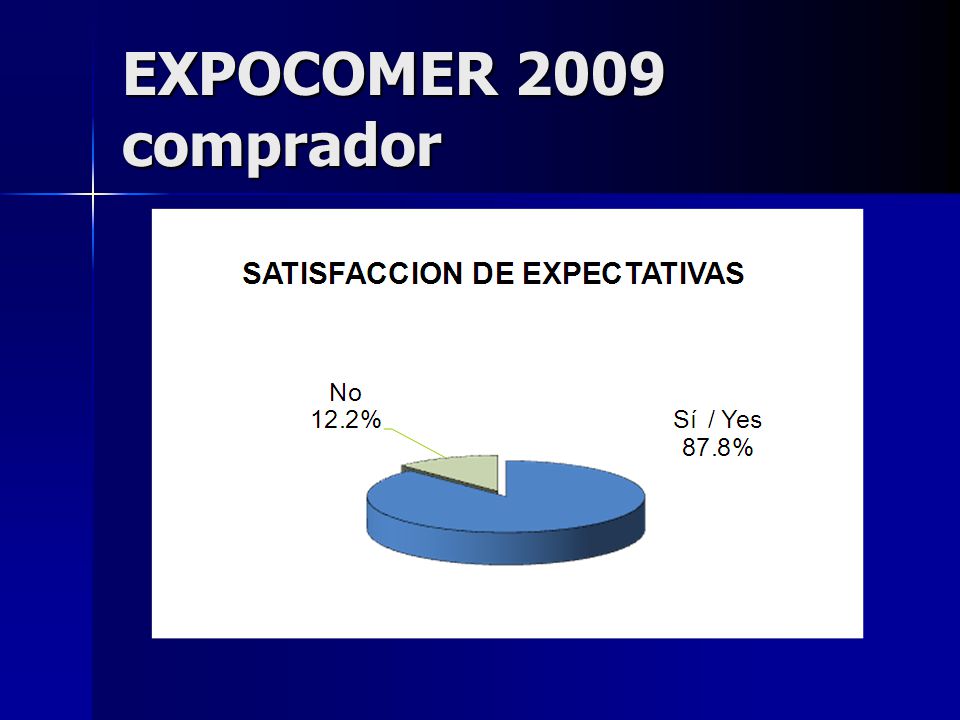 EXPOCOMER 2009 comprador

SATISFACCION DE EXPECTATIVAS

No
12.2%

Sí / Yes
87.8%